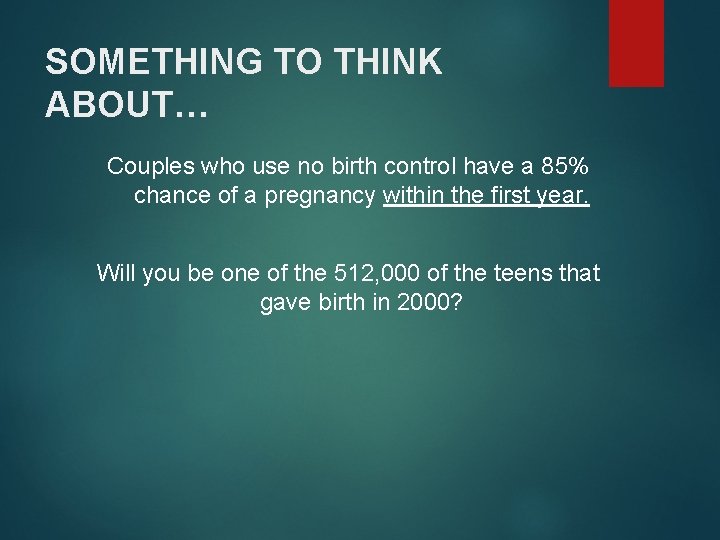 SOMETHING TO THINK ABOUT…

Couples who use no birth control have a 85% chance of a pregnancy within the first year.

Will you be one of the 512,000 of the teens that gave birth in 2000?